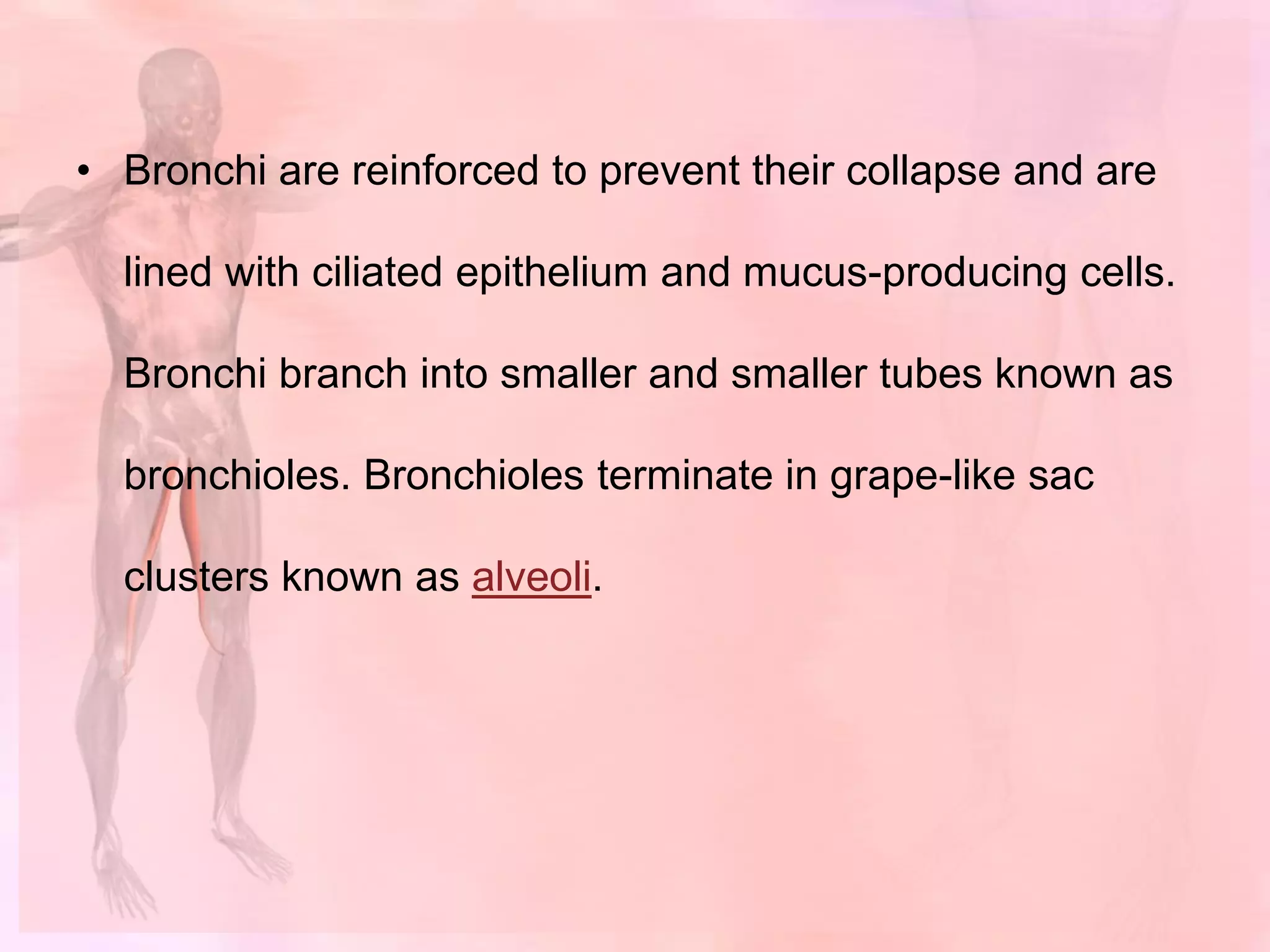 • Bronchi are reinforced to prevent their collapse and are lined with ciliated epithelium and mucus-producing cells. Bronchi branch into smaller and smaller tubes known as bronchioles. Bronchioles terminate in grape-like sac clusters known as alveoli.